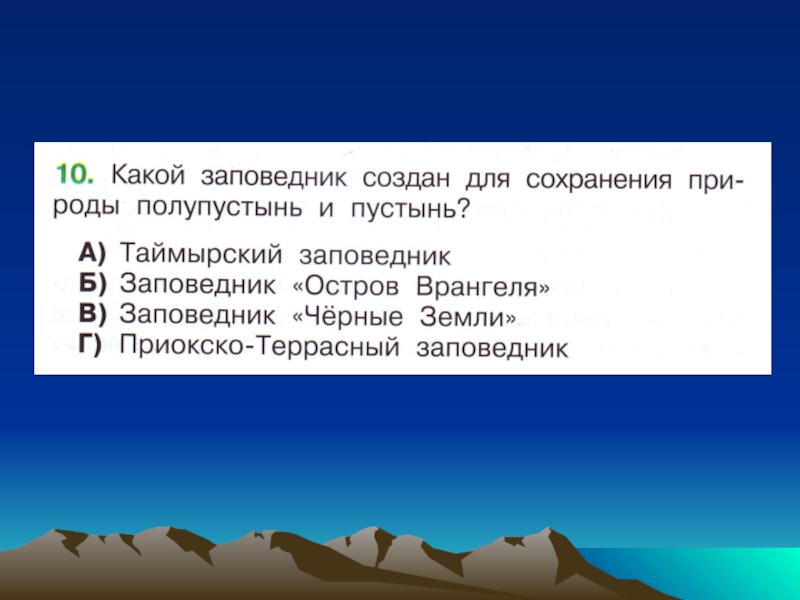 10. Какой заповедник создан для сохранения природы полупустынь и пустынь?

А) Таймырский заповедник
Б) Заповедник «Остров Врангеля»
В) Заповедник «Чёрные Земли»
Г) Приокско-Террасный заповедник